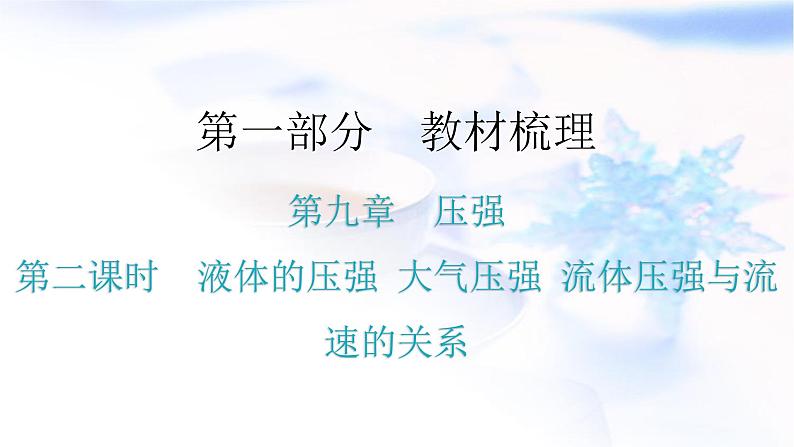 第一部分　教材梳理

第九章　压强

第二课时　液体的压强 大气压强 流体压强与流速的关系